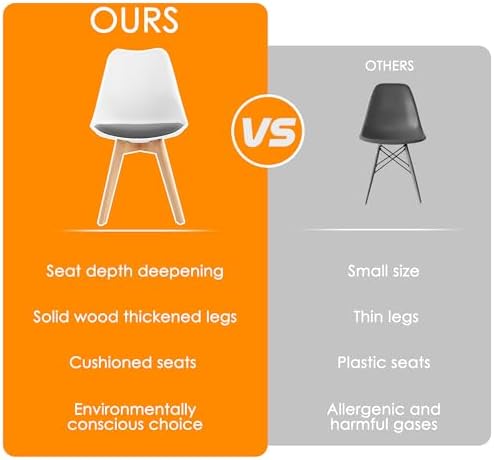 OURS

Seat depth deepening

Solid wood thickened legs

Cushioned seats

Environmentally conscious choice

VS

OTHERS

Small size

Thin legs

Plastic seats

Allergenic and harmful gases